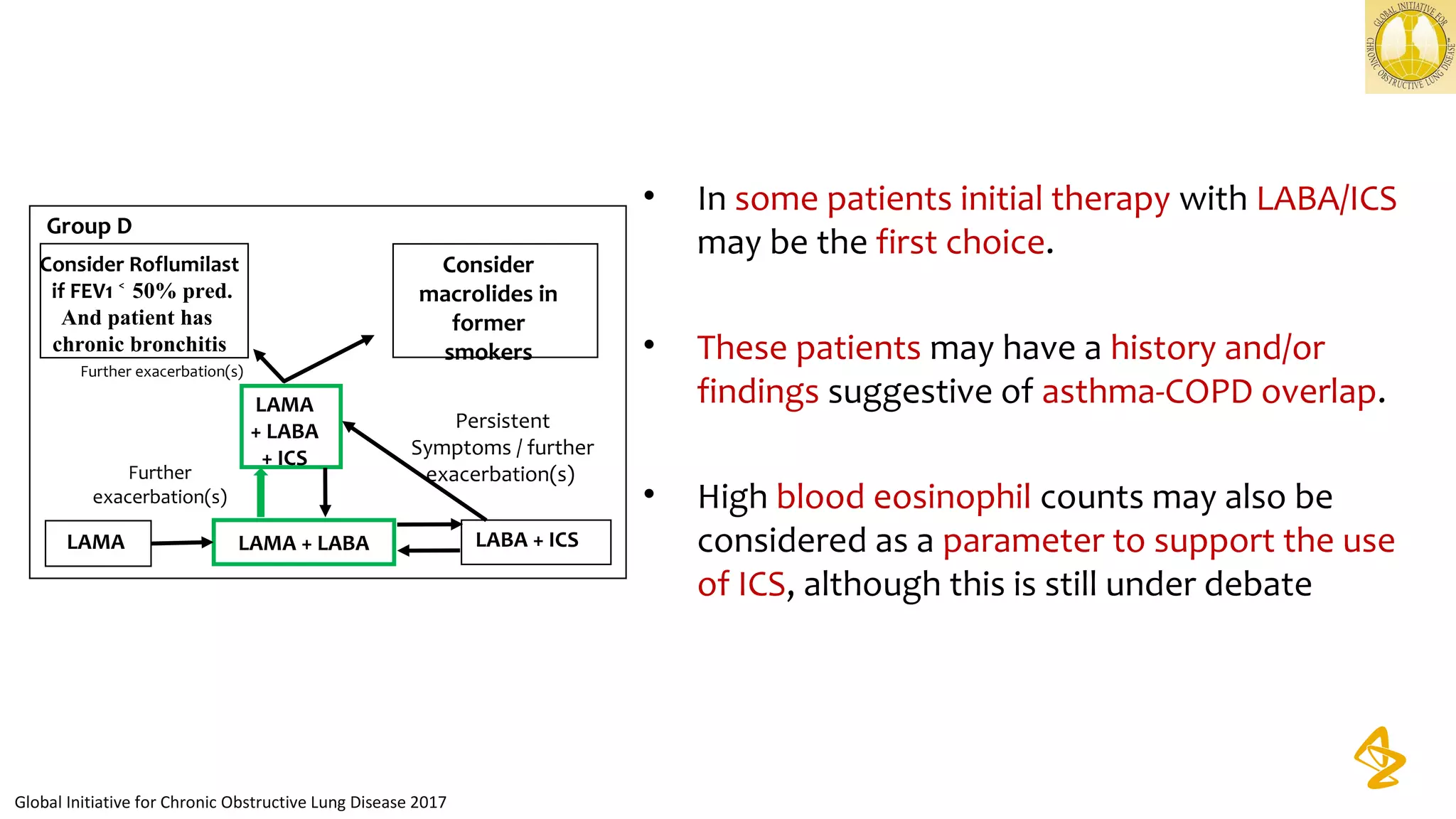 GLOBAL INITIATIVE FOR CHRONIC OBSTRUCTIVE LUNG DISEASE

Group D

Consider Roflumilast if FEV1 < 50% pred. And patient has chronic bronchitis

Consider macrolides in former smokers

Further exacerbation(s)

LAMA + LABA + ICS

Persistent Symptoms / further exacerbation(s)

Further exacerbation(s)

LAMA

LAMA + LABA

LABA + ICS

• In some patients initial therapy with LABA/ICS may be the first choice.

• These patients may have a history and/or findings suggestive of asthma-COPD overlap.

• High blood eosinophil counts may also be considered as a parameter to support the use of ICS, although this is still under debate

Global Initiative for Chronic Obstructive Lung Disease 2017